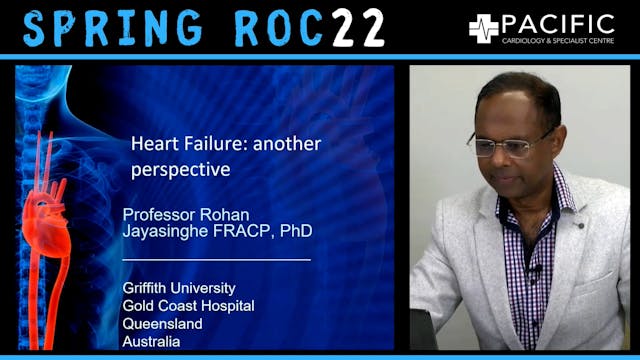 SPRING ROC22

PACIFIC
CARDIOLOGY & SPECIALIST CENTRE

Heart Failure: another perspective

Professor Rohan Jayasinghe FRACP, PhD

Griffith University
Gold Coast Hospital
Queensland
Australia